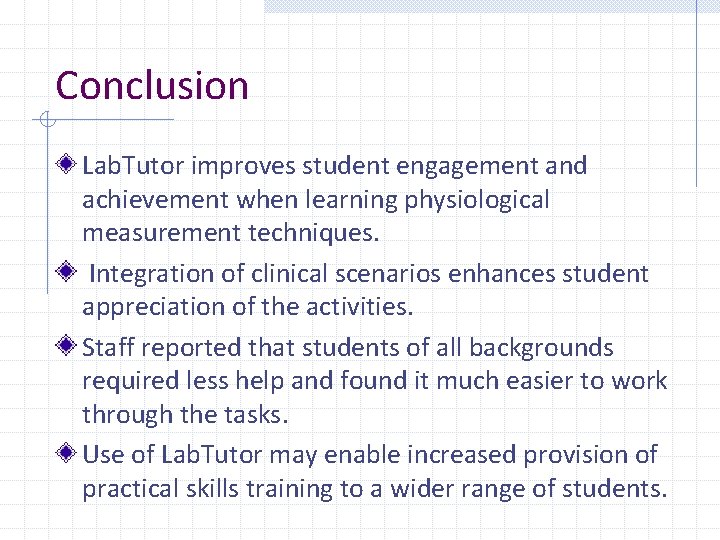 Conclusion

LabTutor improves student engagement and achievement when learning physiological measurement techniques.

Integration of clinical scenarios enhances student appreciation of the activities.

Staff reported that students of all backgrounds required less help and found it much easier to work through the tasks.

Use of LabTutor may enable increased provision of practical skills training to a wider range of students.